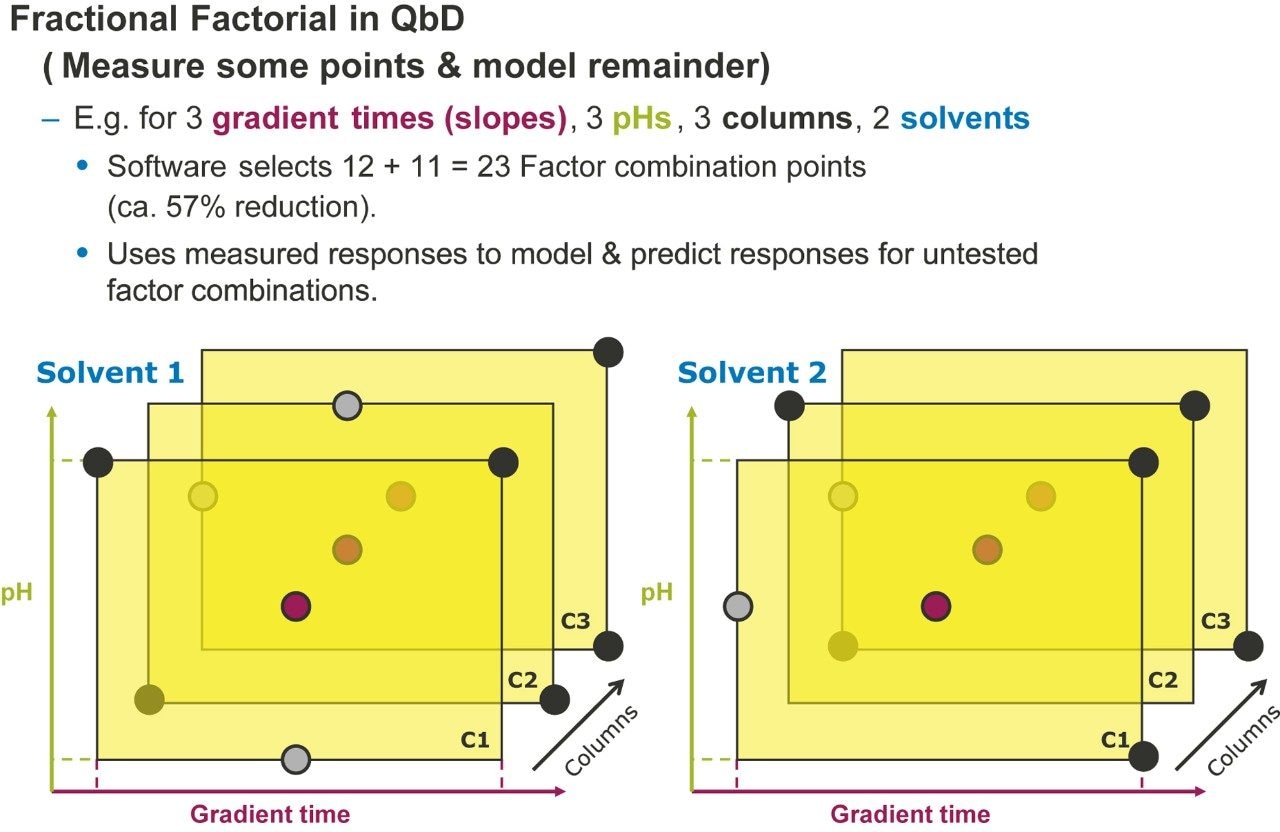 Fractional Factorial in QbD
( Measure some points & model remainder)

– E.g. for 3 gradient times (slopes), 3 pHs, 3 columns, 2 solvents

• Software selects 12 + 11 = 23 Factor combination points (ca. 57% reduction).

• Uses measured responses to model & predict responses for untested factor combinations.

Solvent 1

pH

C3

C2

C1

Columns

Gradient time

Solvent 2

pH

C3

C2

C1

Columns

Gradient time